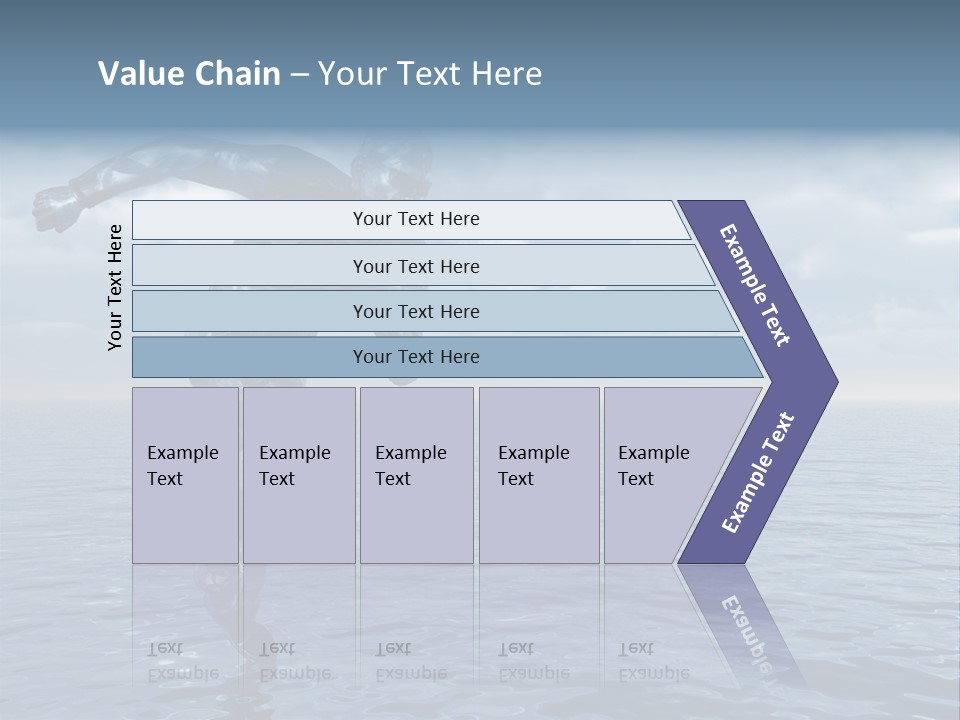 Value Chain – Your Text Here

Your Text Here

Your Text Here

Your Text Here

Your Text Here

Your Text Here

Example Text

Example Text

Example Text

Example Text

Example Text

Example Text

Example Text